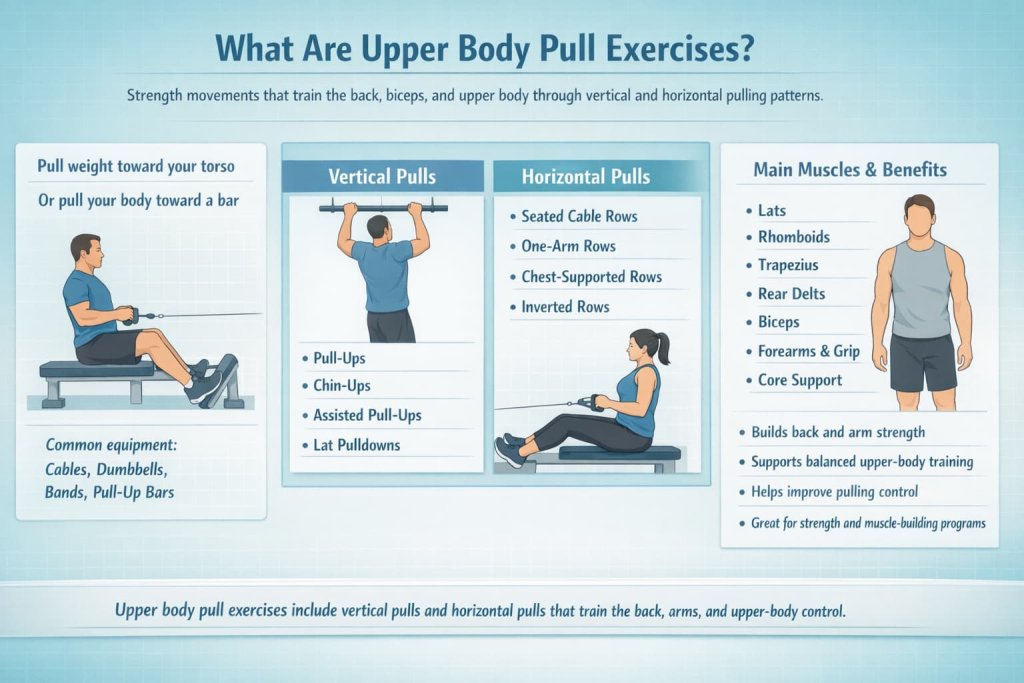 What Are Upper Body Pull Exercises?

Strength movements that train the back, biceps, and upper body through vertical and horizontal pulling patterns.

Pull weight toward your torso

Or pull your body toward a bar

Common equipment:
Cables, Dumbbells, Bands, Pull-Up Bars

Vertical Pulls

• Pull-Ups
• Chin-Ups
• Assisted Pull-Ups
• Lat Pulldowns

Horizontal Pulls

• Seated Cable Rows
• One-Arm Rows
• Chest-Supported Rows
• Inverted Rows

Main Muscles & Benefits

• Lats
• Rhomboids
• Trapezius
• Rear Delts
• Biceps
• Forearms & Grip
• Core Support

• Builds back and arm strength
• Supports balanced upper-body training
• Helps improve pulling control
• Great for strength and muscle-building programs

Upper body pull exercises include vertical pulls and horizontal pulls that train the back, arms, and upper-body control.